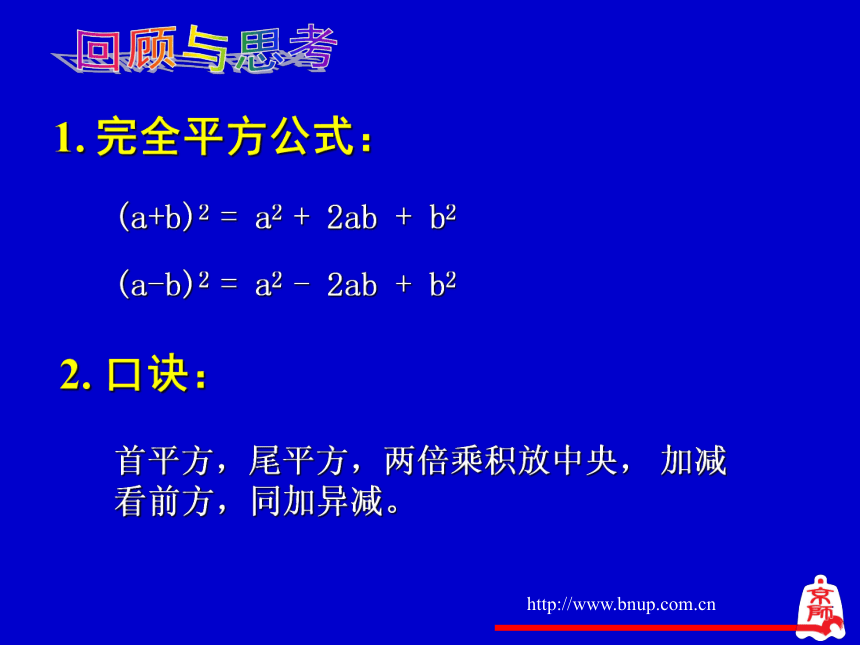 回顾与思考

1. 完全平方公式：

$(a+b)^2 = a^2 + 2ab + b^2$

$(a-b)^2 = a^2 - 2ab + b^2$

2. 口诀：

首平方，尾平方，两倍乘积放中央， 加减看前方，同加异减。

http://www.bnup.com.cn

京师